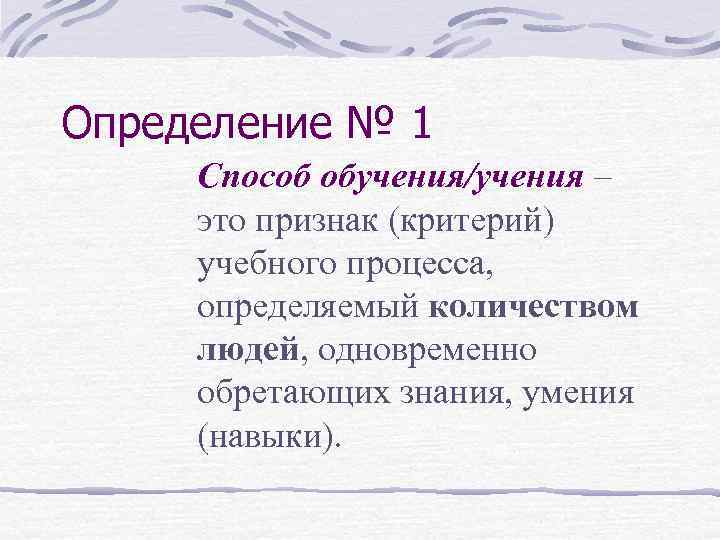 Определение № 1

Способ обучения/учения – это признак (критерий) учебного процесса, определяемый количеством людей, одновременно обретающих знания, умения (навыки).